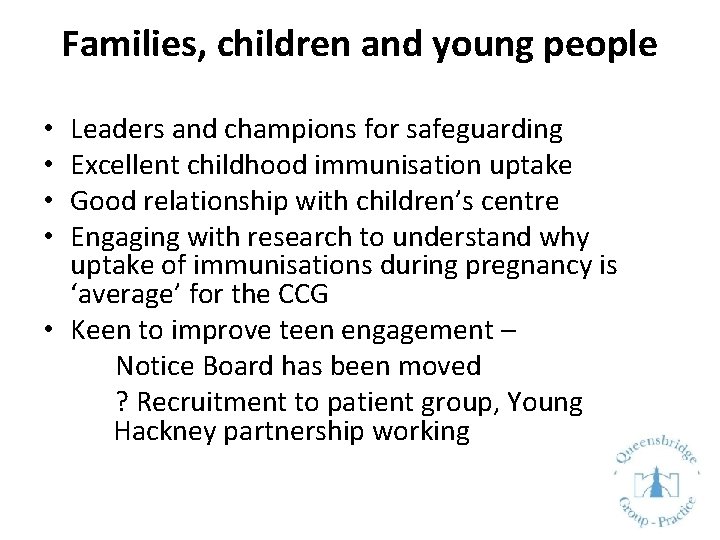 Families, children and young people

• Leaders and champions for safeguarding
• Excellent childhood immunisation uptake
• Good relationship with children's centre
• Engaging with research to understand why uptake of immunisations during pregnancy is 'average' for the CCG
• Keen to improve teen engagement –

Notice Board has been moved

? Recruitment to patient group, Young Hackney partnership working

Queensbridge Group - Practice